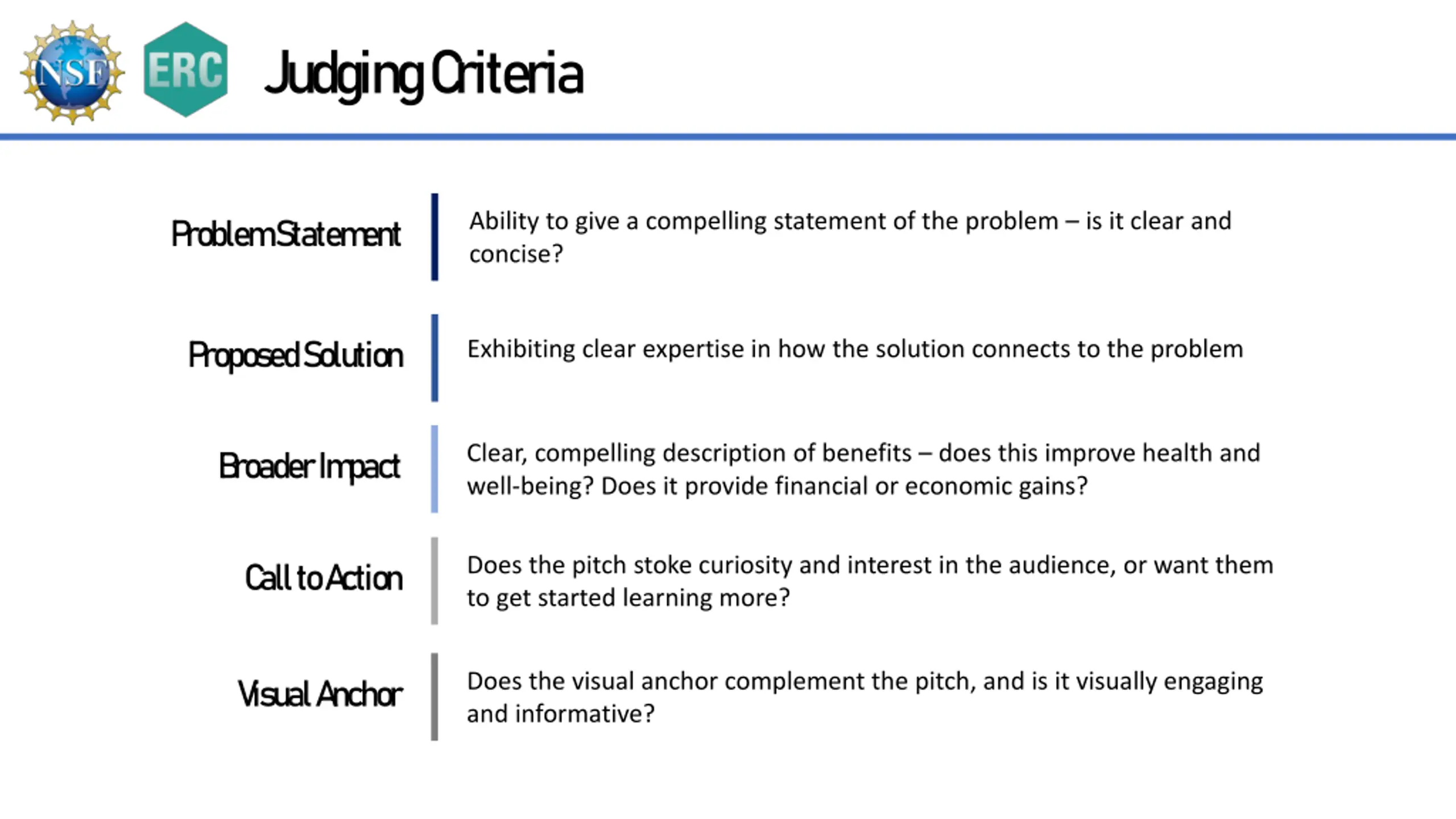 NSF ERC Judging Criteria

Problem Statement
Ability to give a compelling statement of the problem – is it clear and concise?

Proposed Solution
Exhibiting clear expertise in how the solution connects to the problem

Broader Impact
Clear, compelling description of benefits – does this improve health and well-being? Does it provide financial or economic gains?

Call to Action
Does the pitch stoke curiosity and interest in the audience, or want them to get started learning more?

Visual Anchor
Does the visual anchor complement the pitch, and is it visually engaging and informative?